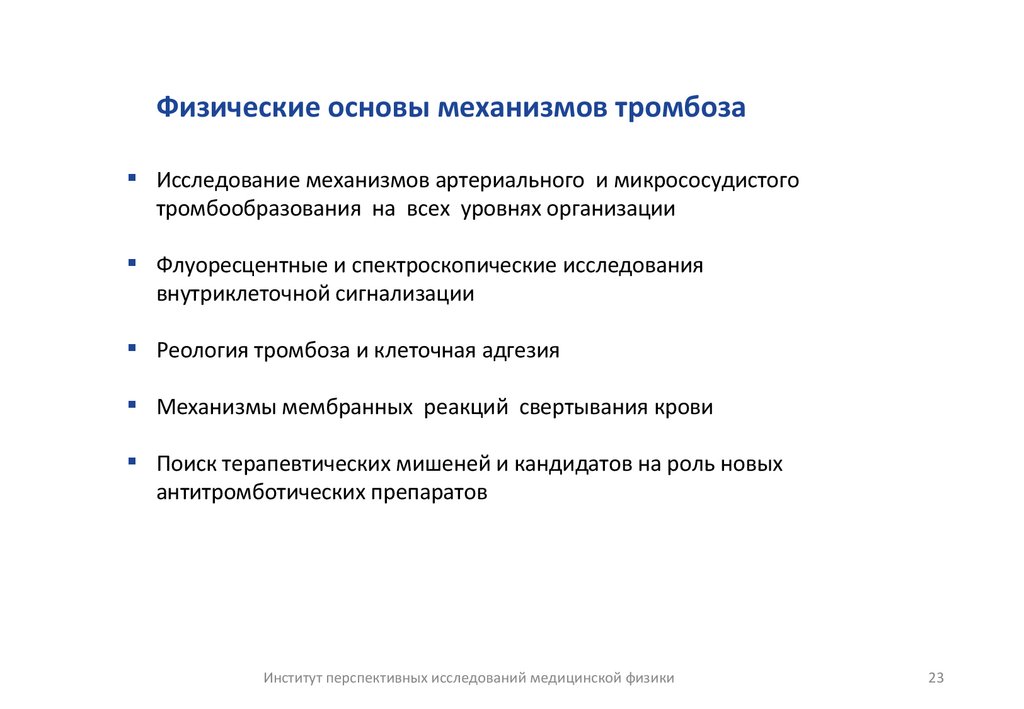 Физические основы механизмов тромбоза

▪ Исследование механизмов артериального и микрососудистого тромбообразования на всех уровнях организации

▪ Флуоресцентные и спектроскопические исследования внутриклеточной сигнализации

▪ Реология тромбоза и клеточная адгезия

▪ Механизмы мембранных реакций свертывания крови

▪ Поиск терапевтических мишеней и кандидатов на роль новых антитромботических препаратов

Институт перспективных исследований медицинской физики

23